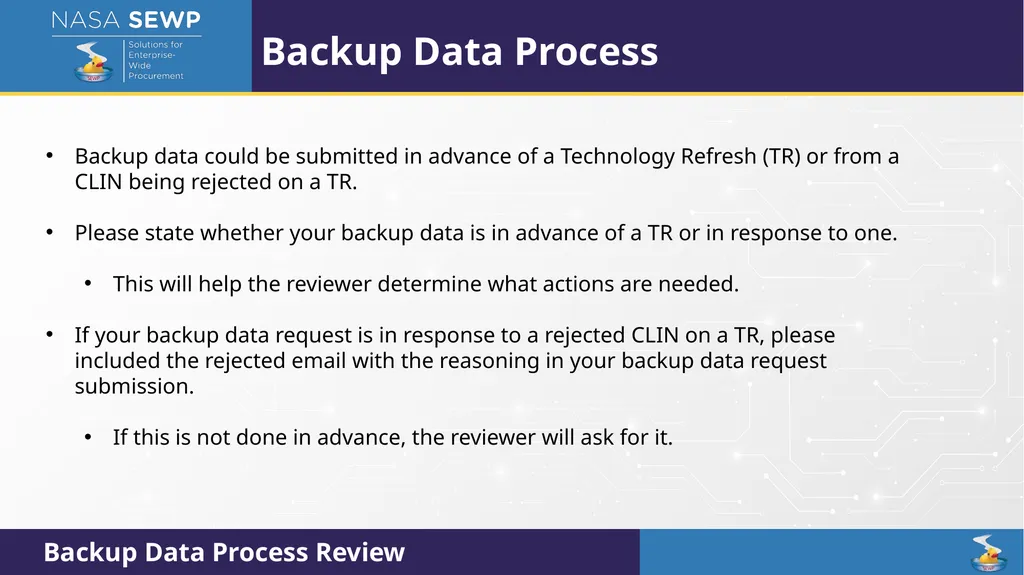 NASA SEWP
Solutions for Enterprise-Wide Procurement

Backup Data Process

• Backup data could be submitted in advance of a Technology Refresh (TR) or from a CLIN being rejected on a TR.

• Please state whether your backup data is in advance of a TR or in response to one.

• This will help the reviewer determine what actions are needed.

• If your backup data request is in response to a rejected CLIN on a TR, please included the rejected email with the reasoning in your backup data request submission.

• If this is not done in advance, the reviewer will ask for it.

Backup Data Process Review